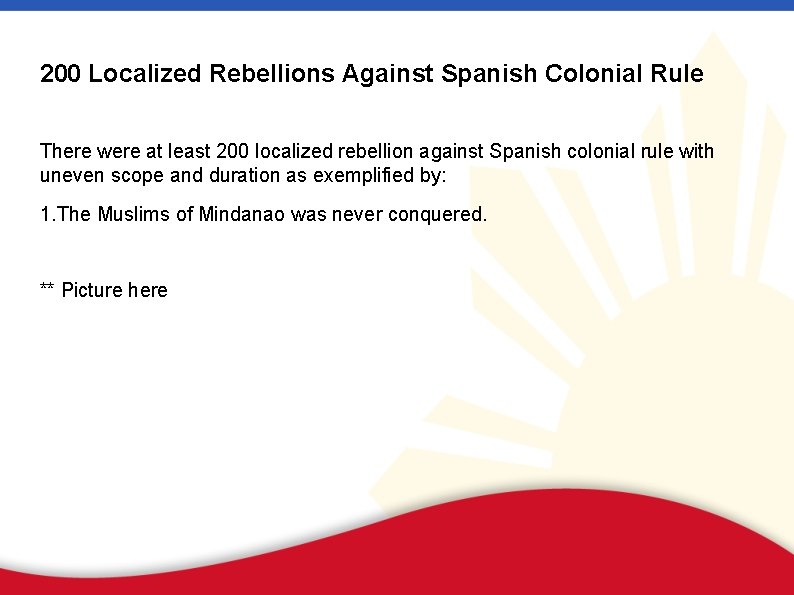 200 Localized Rebellions Against Spanish Colonial Rule

There were at least 200 localized rebellion against Spanish colonial rule with uneven scope and duration as exemplified by:

1.The Muslims of Mindanao was never conquered.

** Picture here